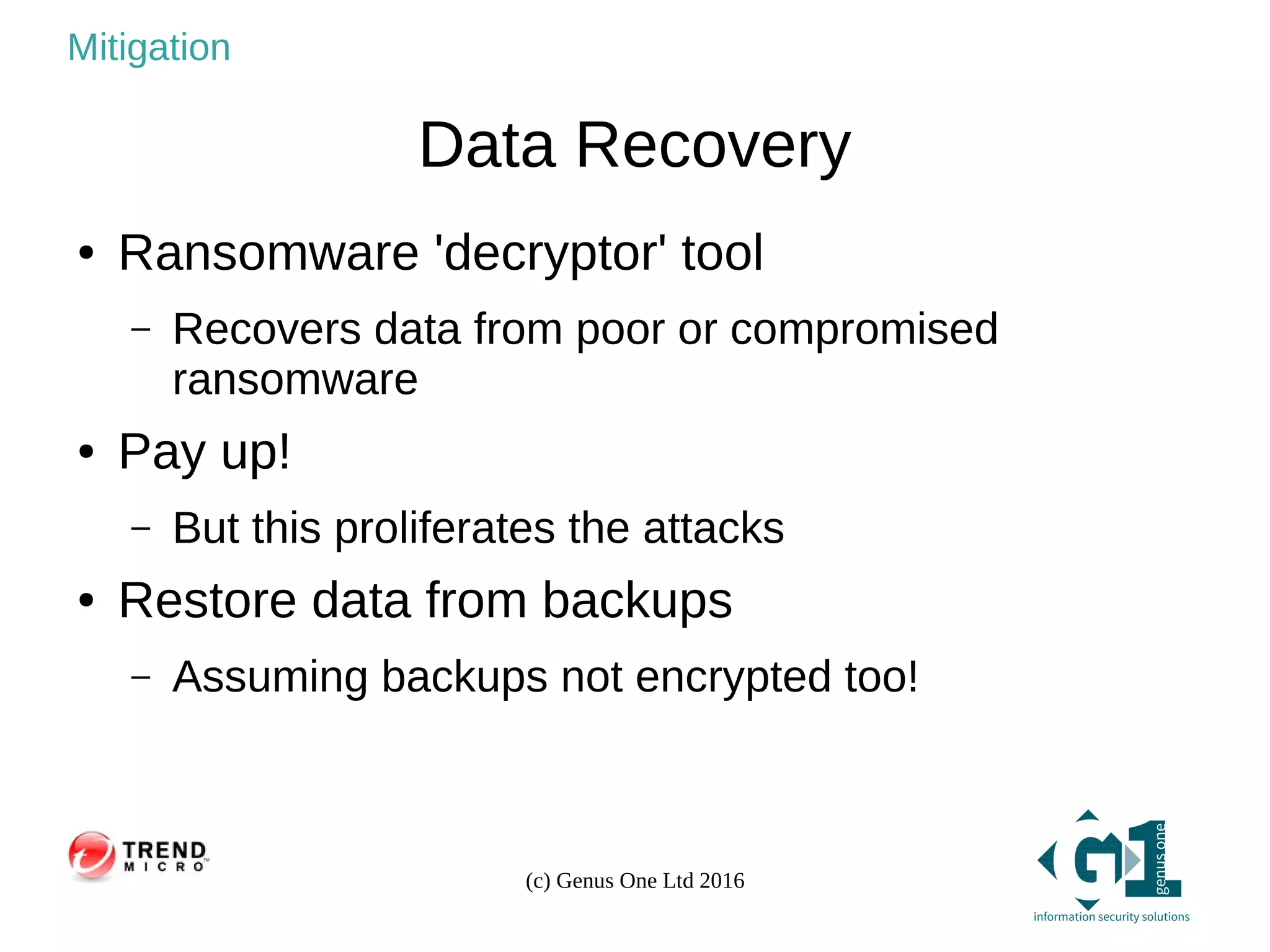 Mitigation

Data Recovery

• Ransomware 'decryptor' tool

– Recovers data from poor or compromised ransomware

• Pay up!

– But this proliferates the attacks

• Restore data from backups

– Assuming backups not encrypted too!

TREND MICRO

(c) Genus One Ltd 2016

G1 genus one
information security solutions